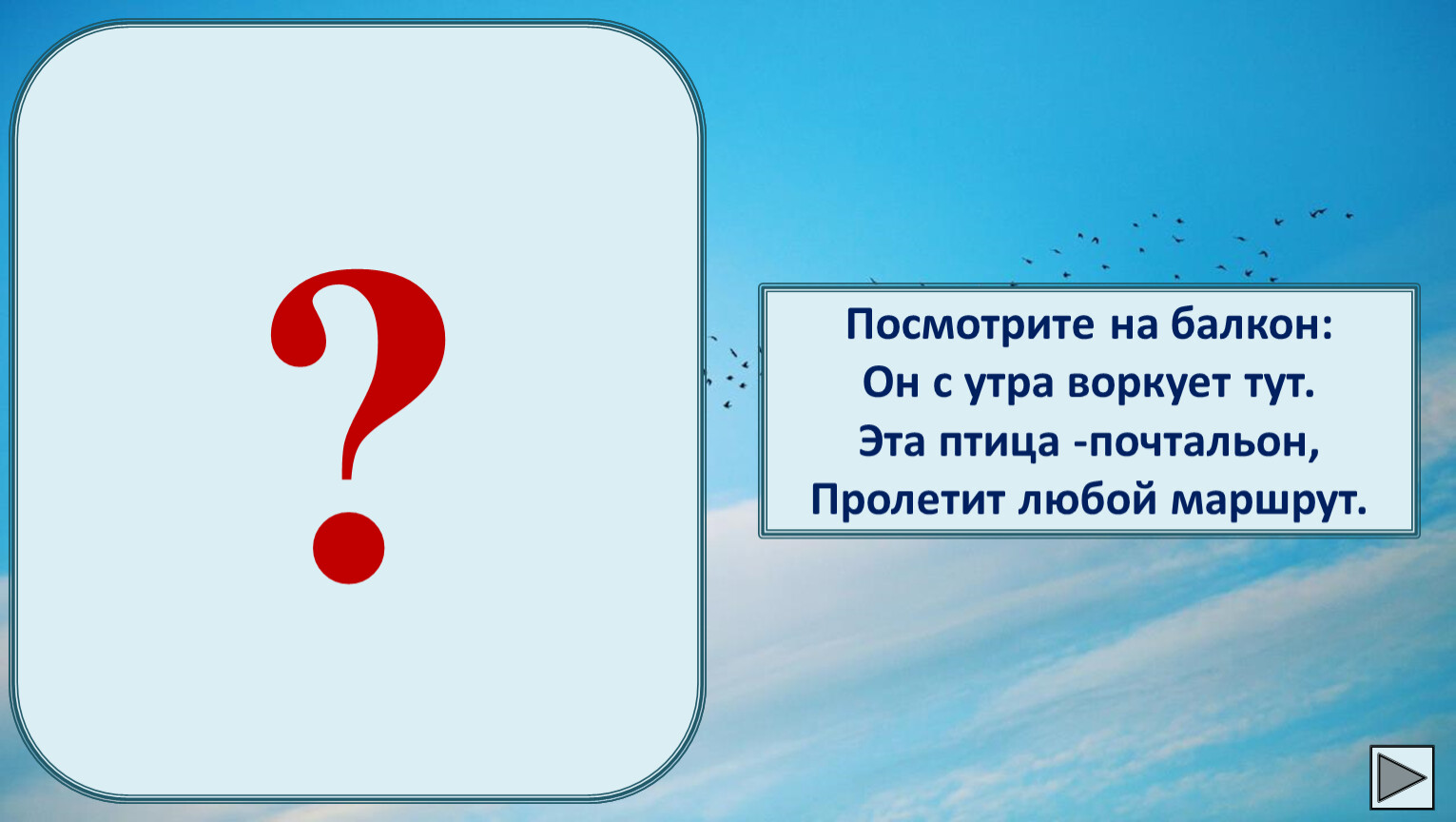 ?

Посмотрите на балкон:
Он с утра воркует тут.
Эта птица -почтальон,
Пролетит любой маршрут.